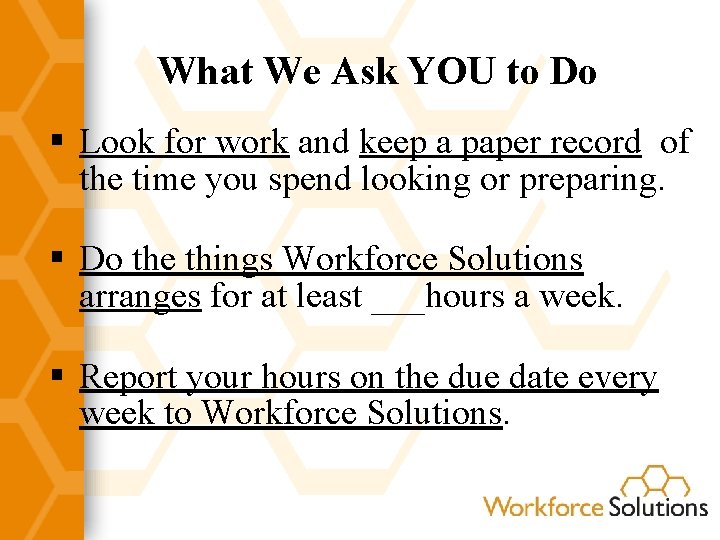 What We Ask YOU to Do

▪ Look for work and keep a paper record of the time you spend looking or preparing.

▪ Do the things Workforce Solutions arranges for at least ___hours a week.

▪ Report your hours on the due date every week to Workforce Solutions.

Workforce Solutions